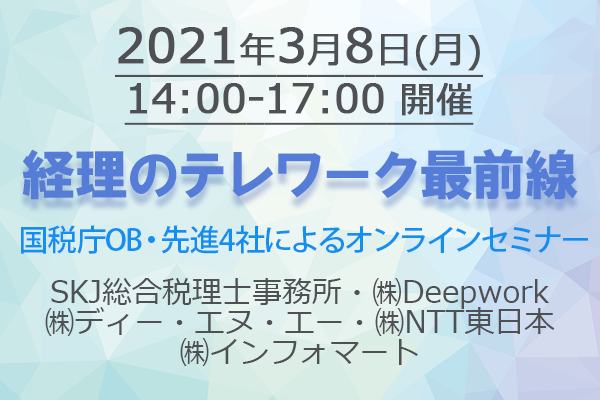 2021年3月8日(月)
14:00-17:00 開催

経理のテレワーク最前線

国税庁OB・先進4社によるオンラインセミナー

SKJ総合税理士事務所・㈱Deepwork
㈱ディー・エヌ・エー・㈱NTT東日本
㈱インフォマート